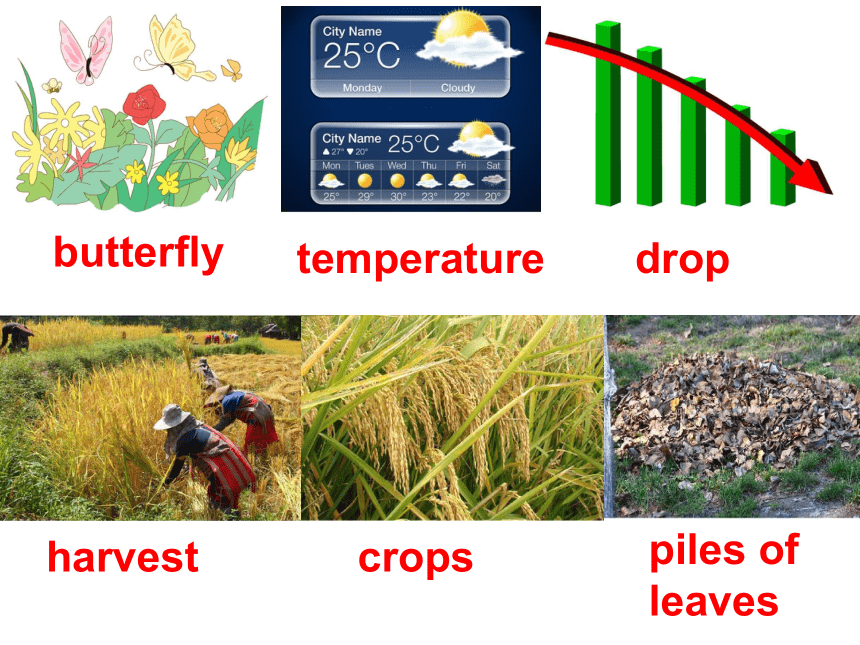 City Name
25°C
Monday
Cloudy

City Name 25°C
▲27° ▼20°
| Mon | Tues | Wed | Thu | Fri | Sat |
|---|---|---|---|---|---|
| 25° | 29° | 30° | 23° | 22° | 20° |

butterfly

temperature

drop

harvest

crops

piles of leaves